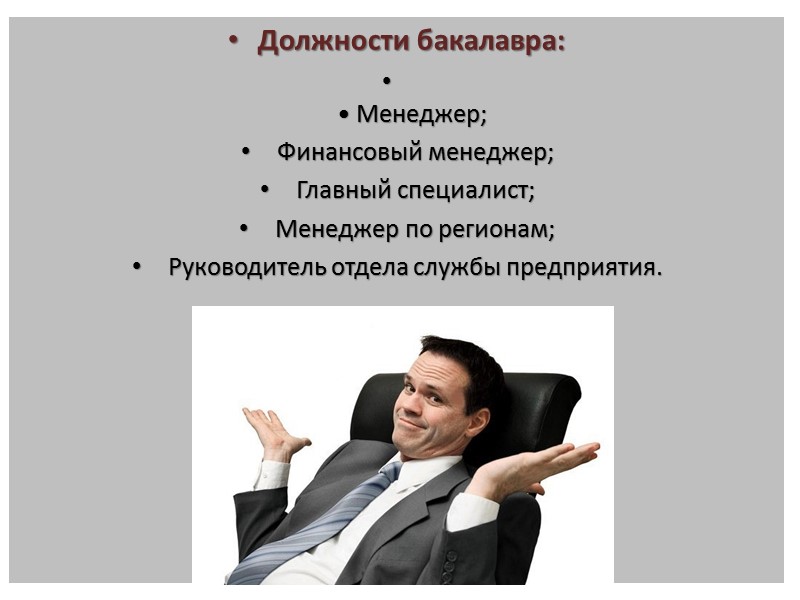 • Должности бакалавра:
•
• Менеджер;
• Финансовый менеджер;
• Главный специалист;
• Менеджер по регионам;
• Руководитель отдела службы предприятия.